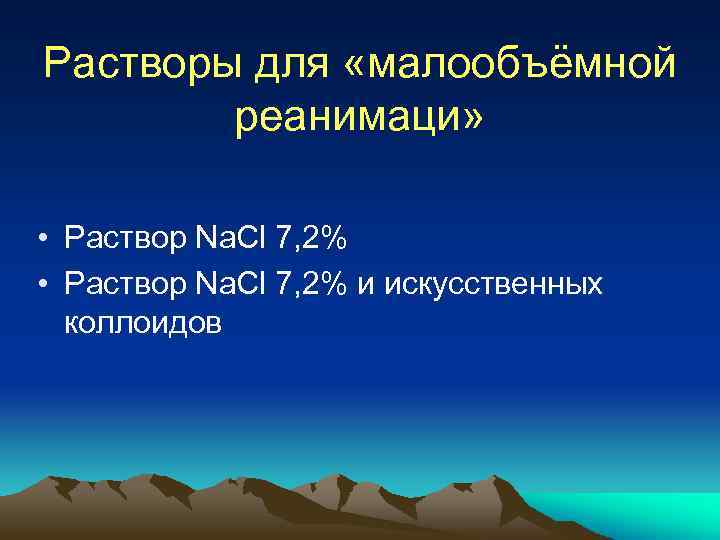 Растворы для «малообъёмной реанимаци»

• Раствор NaCl 7,2%
• Раствор NaCl 7,2% и искусственных коллоидов